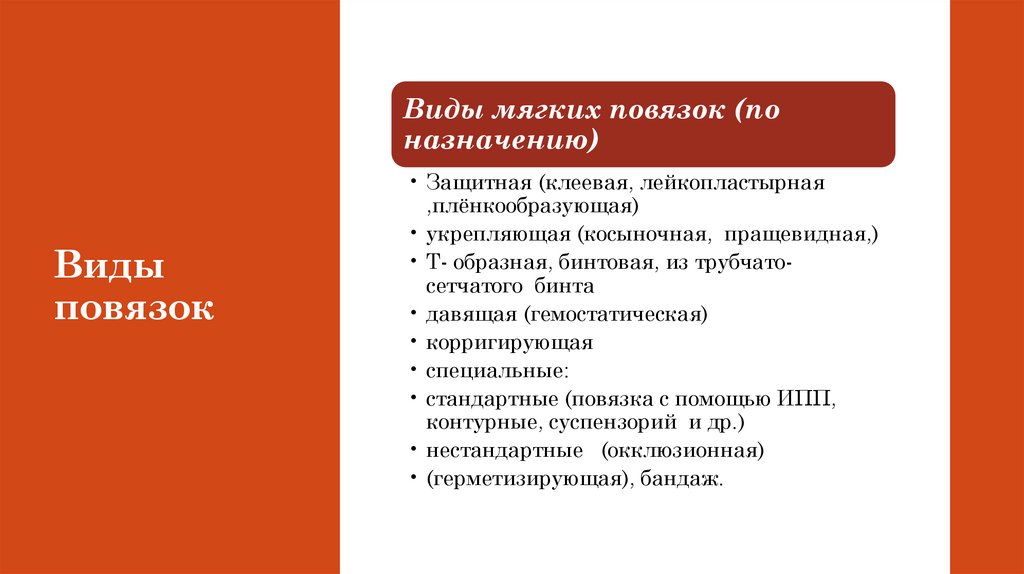 Виды повязок

Виды мягких повязок (по назначению)

• Защитная (клеевая, лейкопластырная ,плёнкообразующая)
• укрепляющая (косыночная, пращевидная,)
• Т- образная, бинтовая, из трубчато-сетчатого бинта
• давящая (гемостатическая)
• корригирующая
• специальные:
• стандартные (повязка с помощью ИПП, контурные, суспензорий и др.)
• нестандартные (окклюзионная)
• (герметизирующая), бандаж.